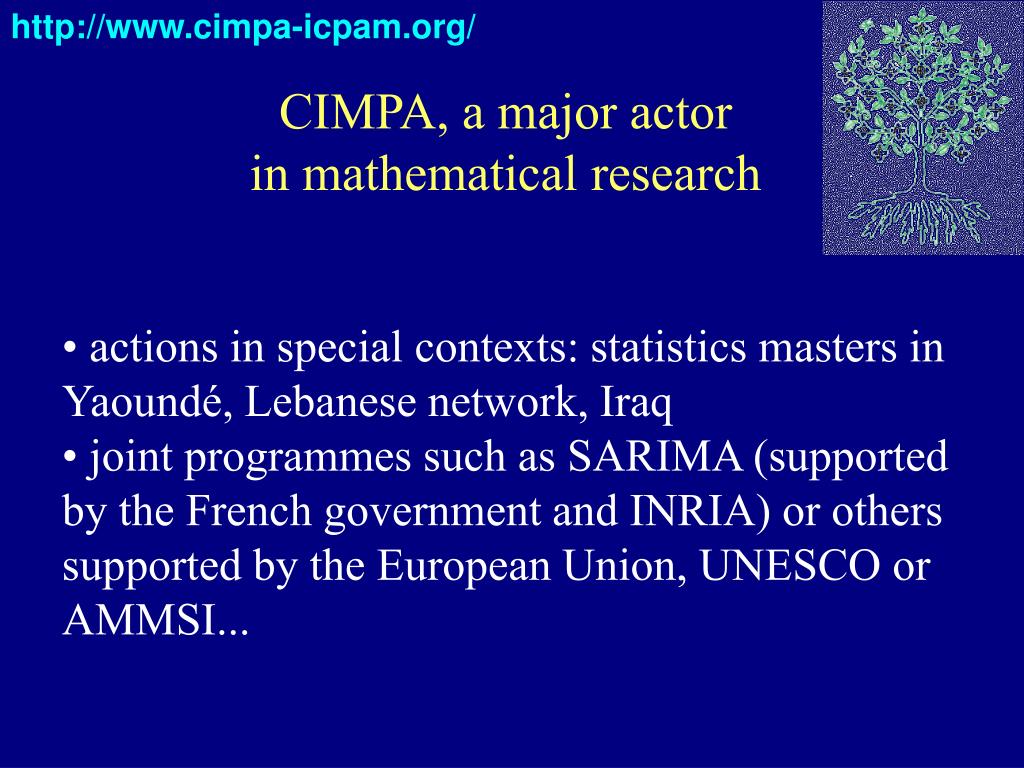 http://www.cimpa-icpam.org/

CIMPA, a major actor
in mathematical research

• actions in special contexts: statistics masters in Yaoundé, Lebanese network, Iraq
• joint programmes such as SARIMA (supported by the French government and INRIA) or others supported by the European Union, UNESCO or AMMSI...